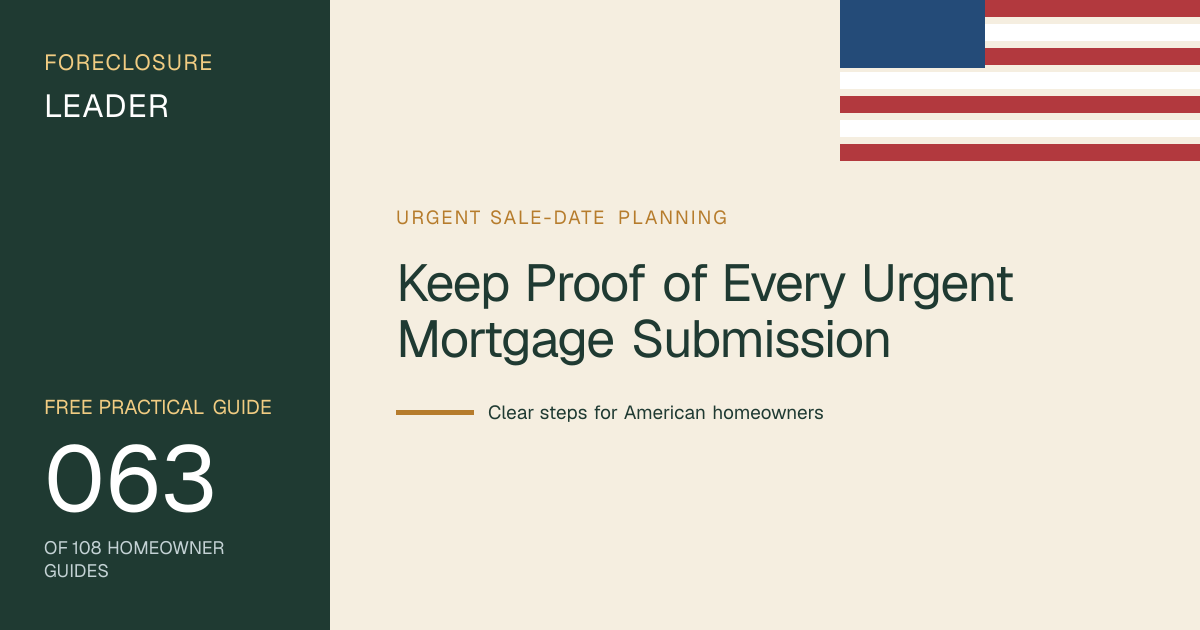 FORECLOSURE
LEADER

FREE PRACTICAL GUIDE
063
OF 108 HOMEOWNER GUIDES

URGENT SALE-DATE PLANNING

Keep Proof of Every Urgent Mortgage Submission

Clear steps for American homeowners